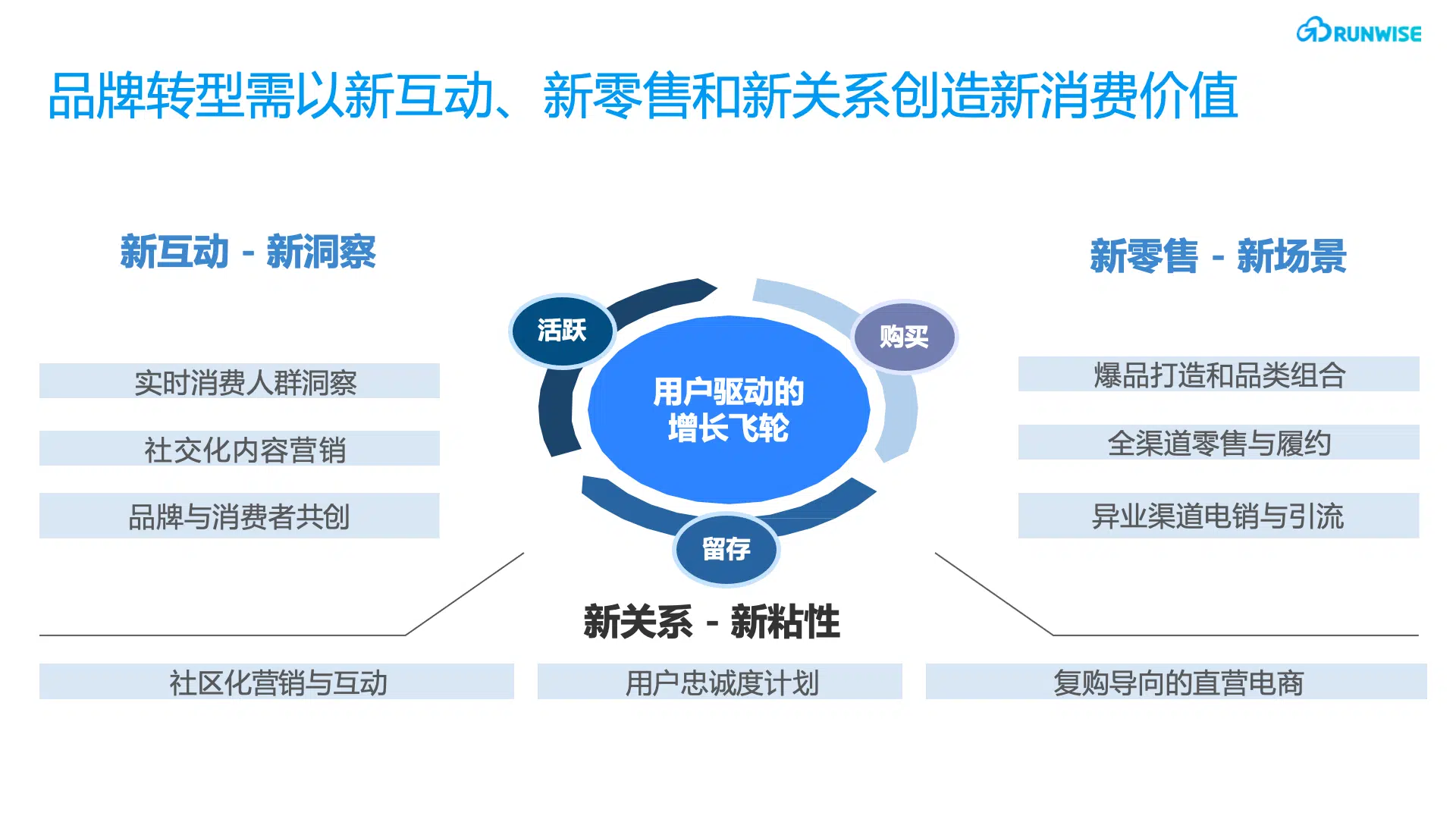 RUNWISE

品牌转型需以新互动、新零售和新关系创造新消费价值

新互动 - 新洞察

实时消费人群洞察

社交化内容营销

品牌与消费者共创

活跃

购买

用户驱动的增长飞轮

留存

新零售 - 新场景

爆品打造和品类组合

全渠道零售与履约

异业渠道电销与引流

新关系 - 新粘性

社区化营销与互动

用户忠诚度计划

复购导向的直营电商